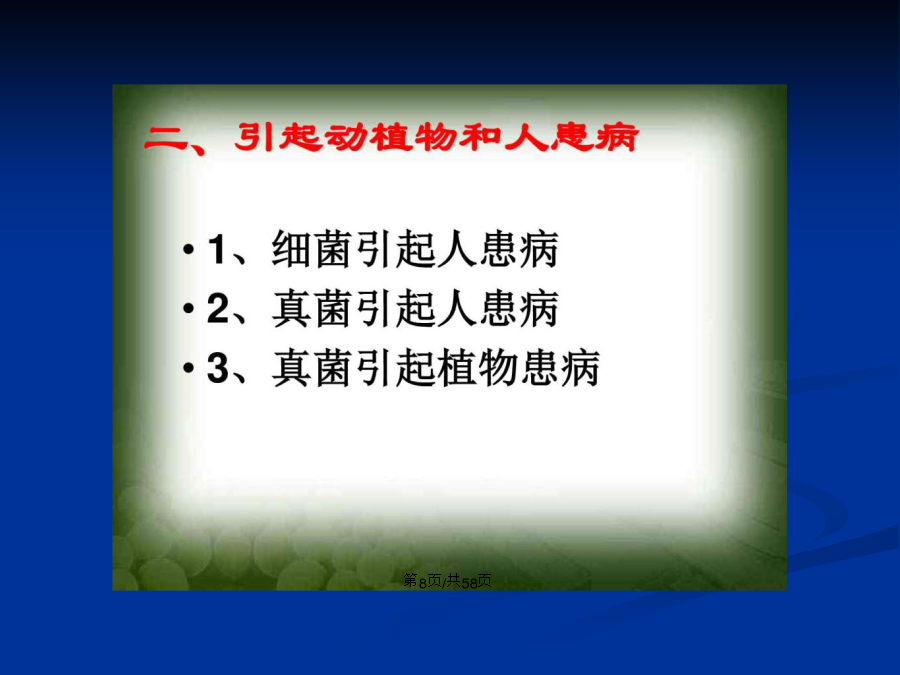 二、引起动植物和人患病

• 1、细菌引起人患病
• 2、真菌引起人患病
• 3、真菌引起植物患病

第8页/共58页